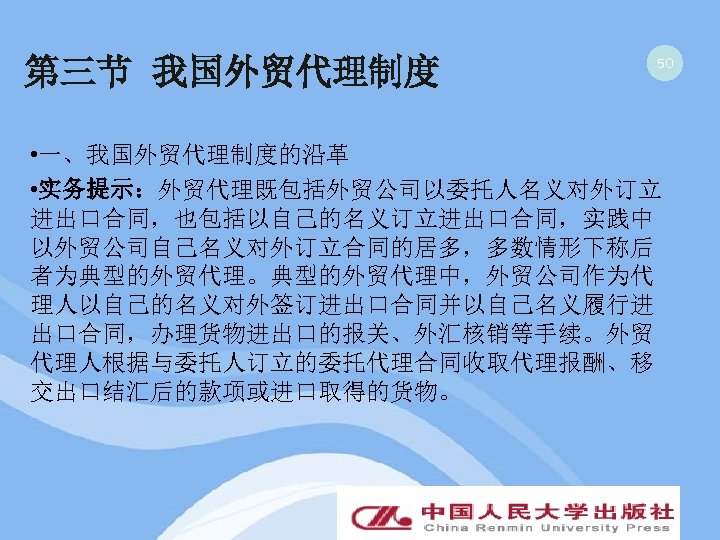 第三节 我国外贸代理制度

50

•一、我国外贸代理制度的沿革

•实务提示：外贸代理既包括外贸公司以委托人名义对外订立进出口合同，也包括以自己的名义订立进出口合同，实践中以外贸公司自己名义对外订立合同的居多，多数情形下称后者为典型的外贸代理。典型的外贸代理中，外贸公司作为代理人以自己的名义对外签订进出口合同并以自己名义履行进出口合同，办理货物进出口的报关、外汇核销等手续。外贸代理人根据与委托人订立的委托代理合同收取代理报酬、移交出口结汇后的款项或进口取得的货物。

中国人民大学出版社
China Renmin University Press